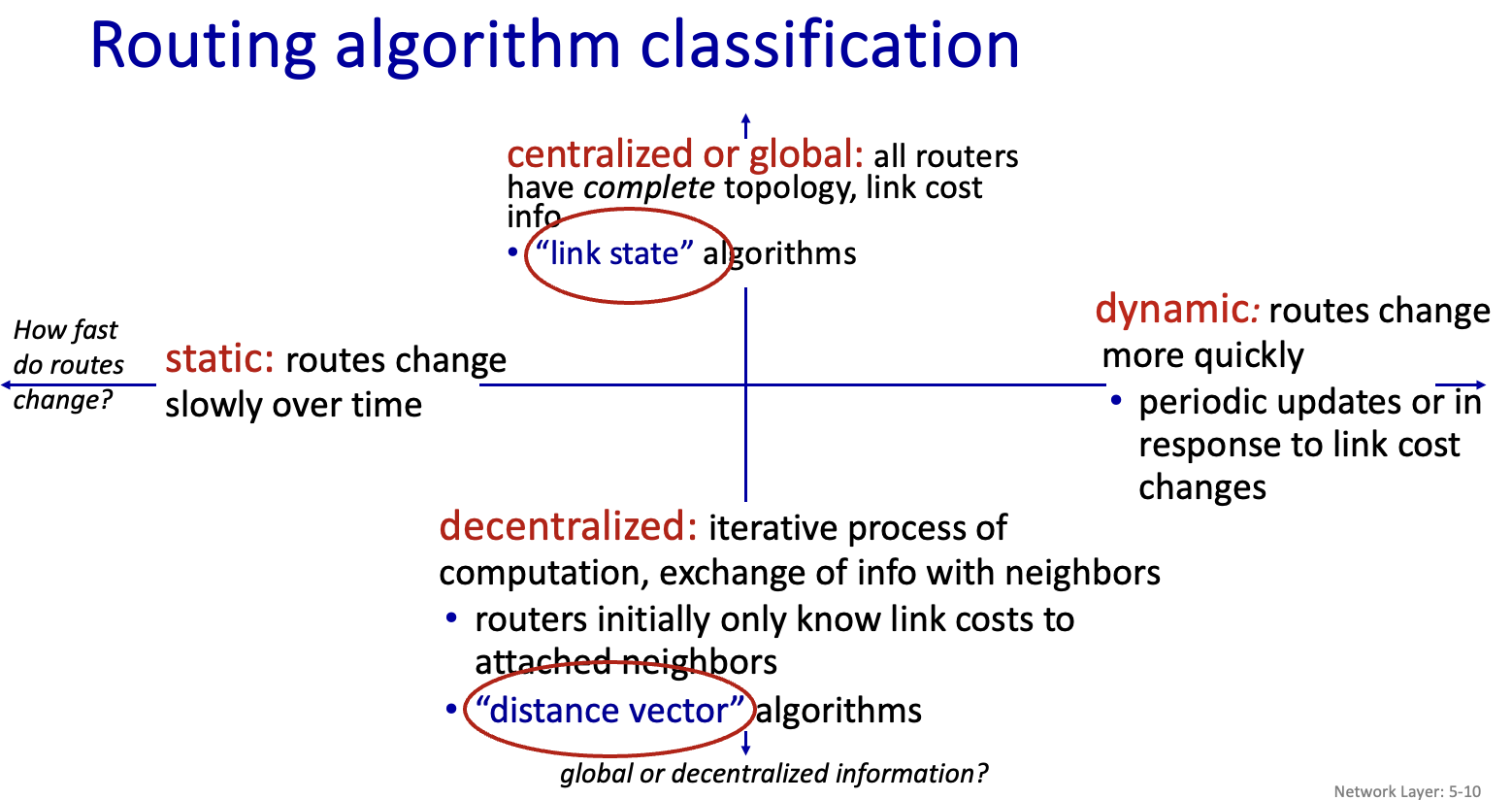 Routing algorithm classification

centralized or global: all routers have complete topology, link cost info
• "link state" algorithms

How fast do routes change?

static: routes change slowly over time

dynamic: routes change more quickly
• periodic updates or in response to link cost changes

decentralized: iterative process of computation, exchange of info with neighbors
• routers initially only know link costs to attached neighbors
• "distance vector" algorithms

global or decentralized information?

Network Layer: 5-10